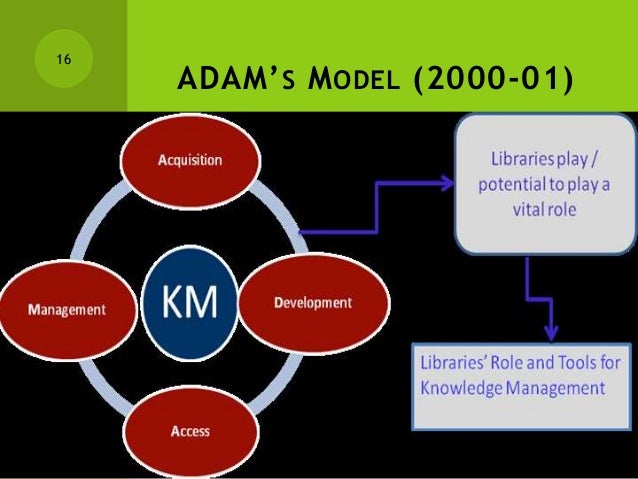 16

ADAM'S MODEL (2000-01)

Acquisition

Management

KM

Development

Access

Libraries play / potential to play a vital role

Libraries' Role and Tools for Knowledge Management